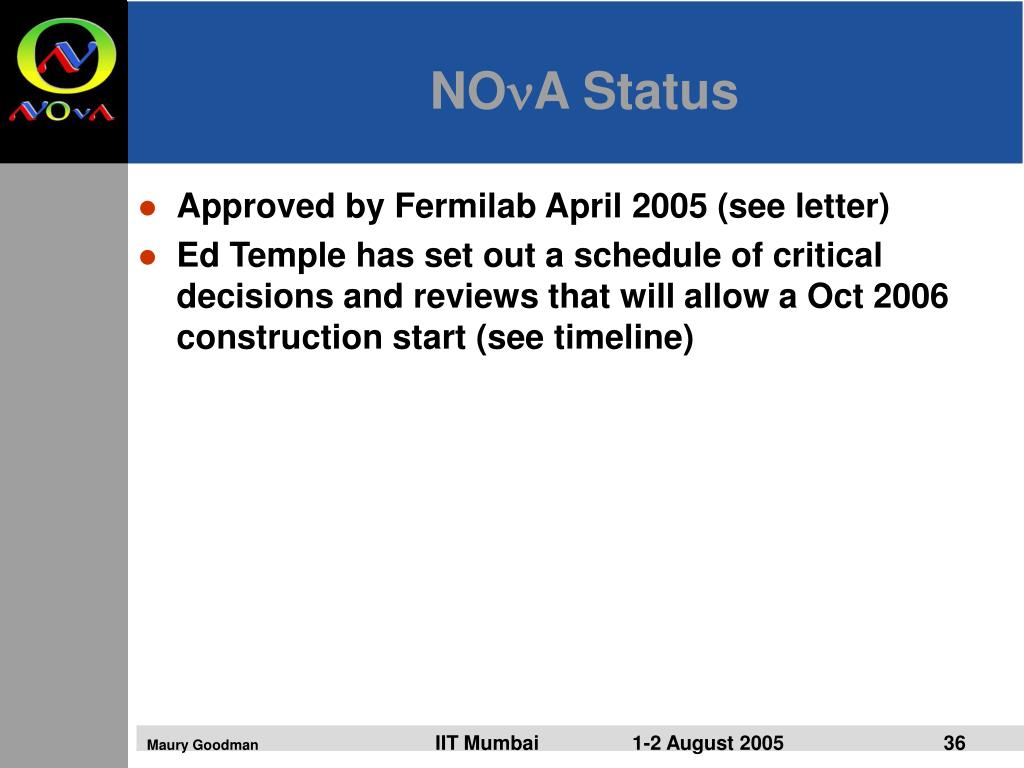 NOνA

NOνA Status

- Approved by Fermilab April 2005 (see letter)
- Ed Temple has set out a schedule of critical decisions and reviews that will allow a Oct 2006 construction start (see timeline)

Maury Goodman IIT Mumbai 1-2 August 2005 36